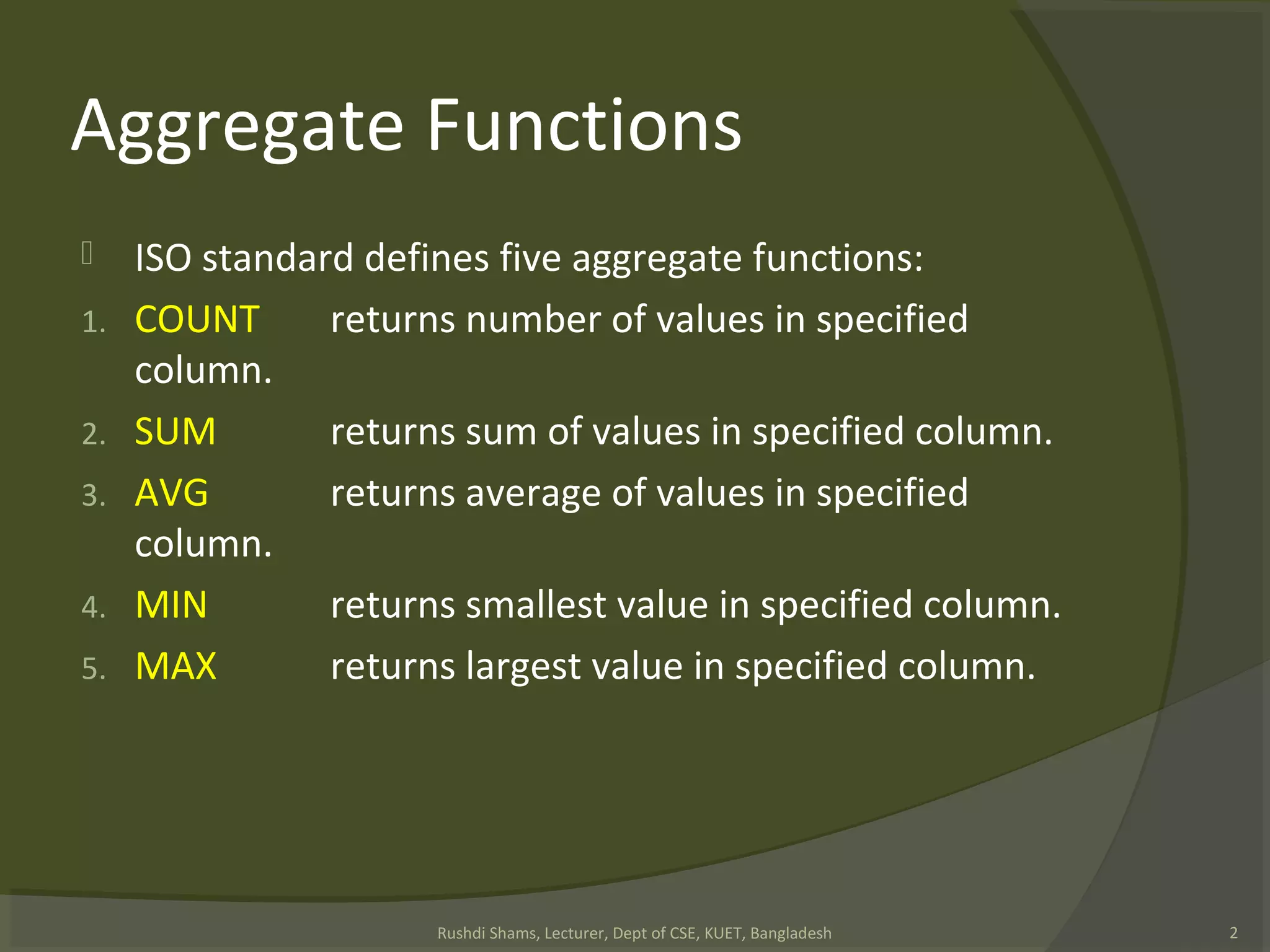 Aggregate Functions

ISO standard defines five aggregate functions:

1. COUNT returns number of values in specified column.
2. SUM returns sum of values in specified column.
3. AVG returns average of values in specified column.
4. MIN returns smallest value in specified column.
5. MAX returns largest value in specified column.

Rushdi Shams, Lecturer, Dept of CSE, KUET, Bangladesh

2